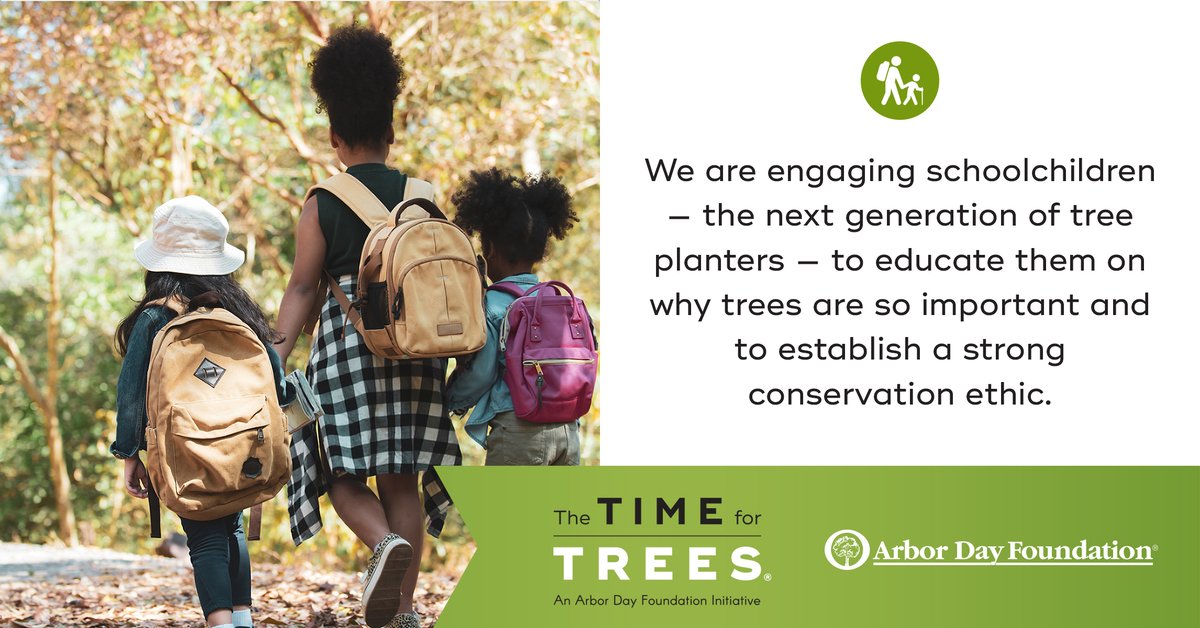 We are engaging schoolchildren — the next generation of tree planters — to educate them on why trees are so important and to establish a strong conservation ethic.

The TIME for TREES®
An Arbor Day Foundation Initiative

Arbor Day Foundation®